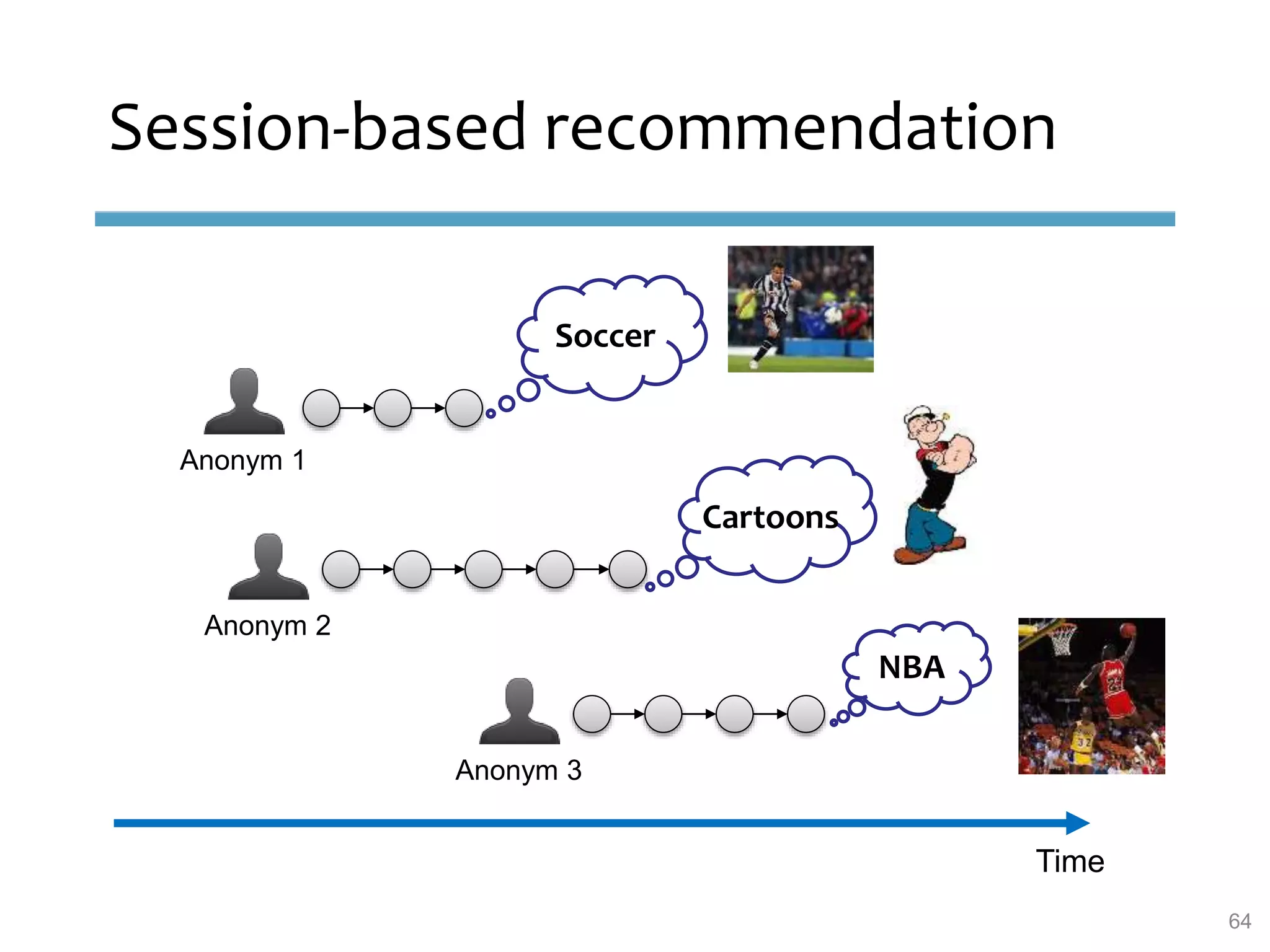 Session-based recommendation

Soccer

Anonym 1

Cartoons

Anonym 2

NBA

Anonym 3

Time

64